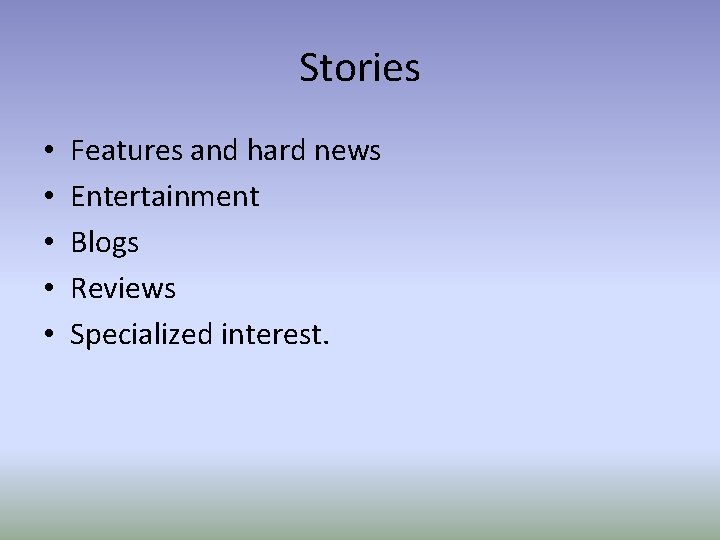 Stories

• Features and hard news
• Entertainment
• Blogs
• Reviews
• Specialized interest.